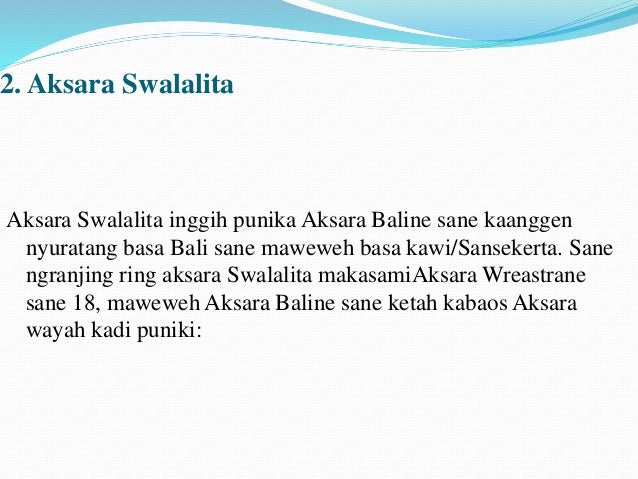 2. Aksara Swalalita

Aksara Swalalita inggih punika Aksara Baline sane kaanggen nyuratang basa Bali sane maweweh basa kawi/Sansekerta. Sane ngranjing ring aksara Swalalita makasamiAksara Wreastrane sane 18, maweweh Aksara Baline sane ketah kabaos Aksara wayah kadi puniki: